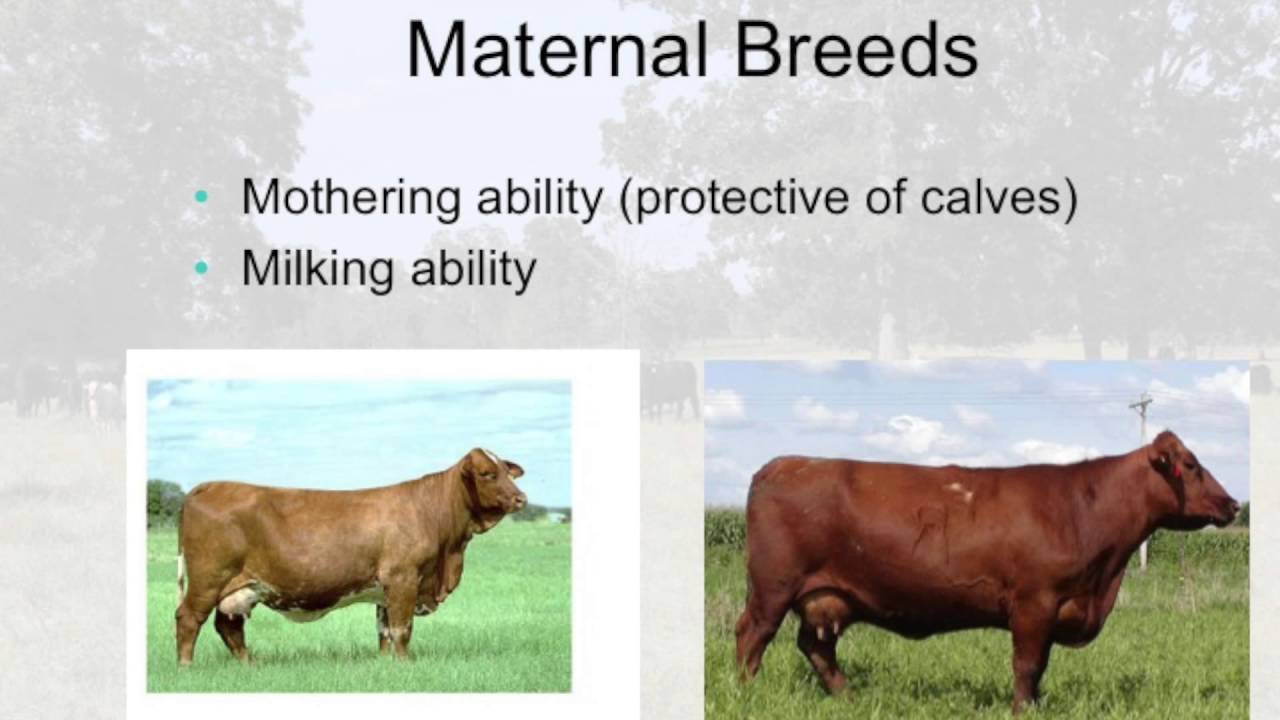 Maternal Breeds

• Mothering ability (protective of calves)
• Milking ability